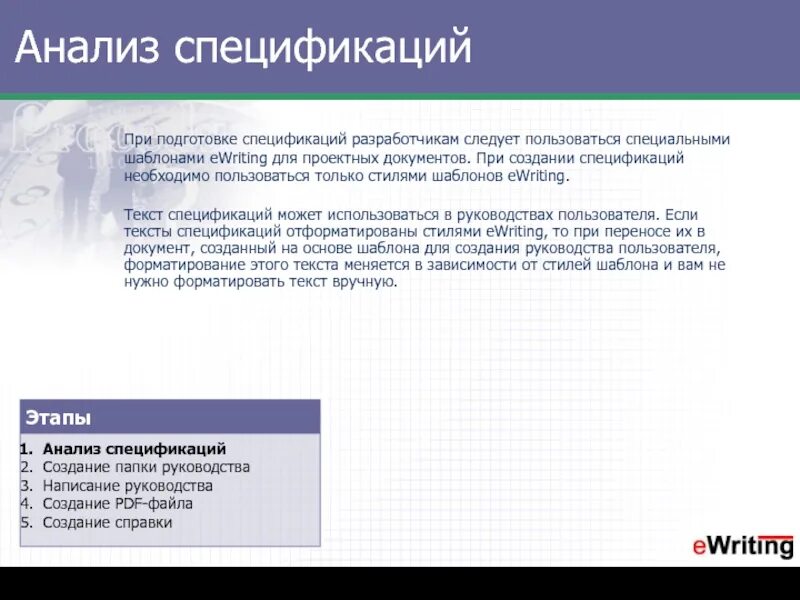 Анализ спецификаций

При подготовке спецификаций разработчикам следует пользоваться специальными шаблонами eWriting для проектных документов. При создании спецификаций необходимо пользоваться только стилями шаблонов eWriting.

Текст спецификаций может использоваться в руководствах пользователя. Если тексты спецификаций отформатированы стилями eWriting, то при переносе их в документ, созданный на основе шаблона для создания руководства пользователя, форматирование этого текста меняется в зависимости от стилей шаблона и вам не нужно форматировать текст вручную.

Этапы

1. Анализ спецификаций
2. Создание папки руководства
3. Написание руководства
4. Создание PDF-файла
5. Создание справки

eWriting